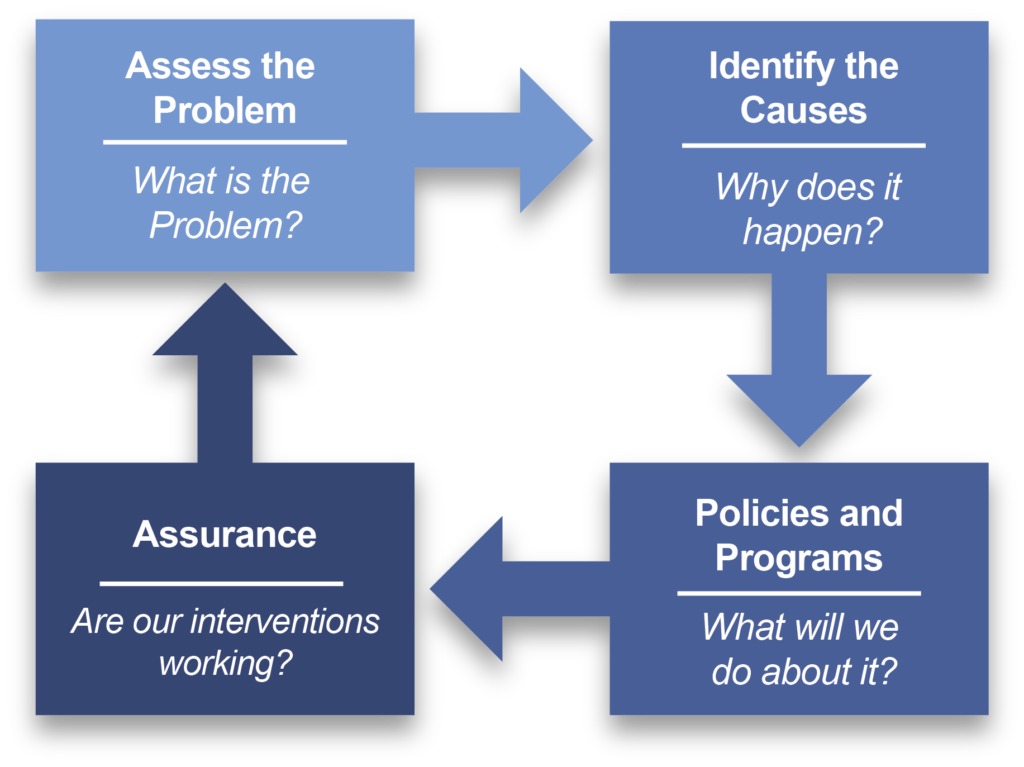 Assess the Problem

What is the Problem?

Identify the Causes

Why does it happen?

Policies and Programs

What will we do about it?

Assurance

Are our interventions working?